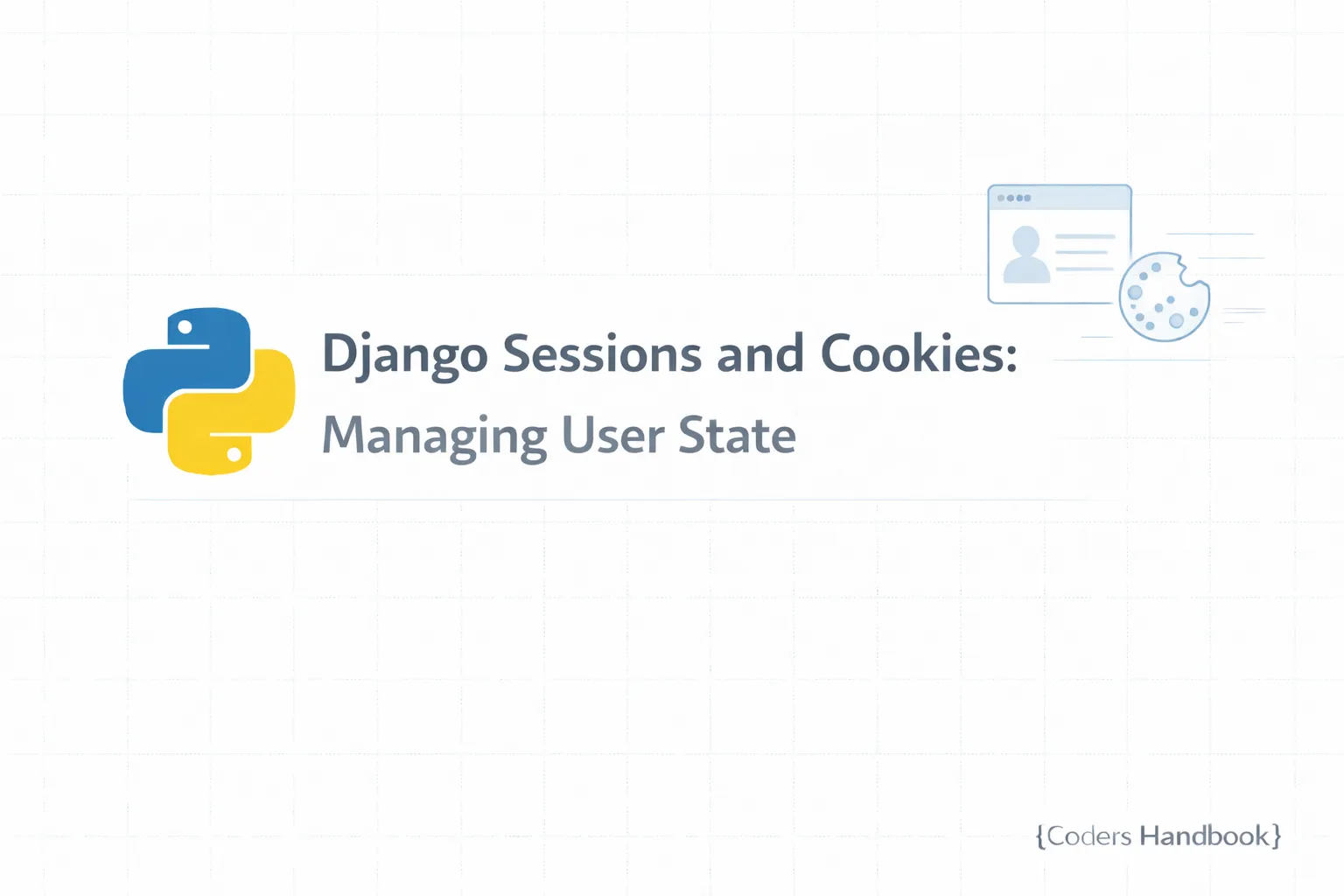 Django Sessions and Cookies:
Managing User State

{Coders Handbook}